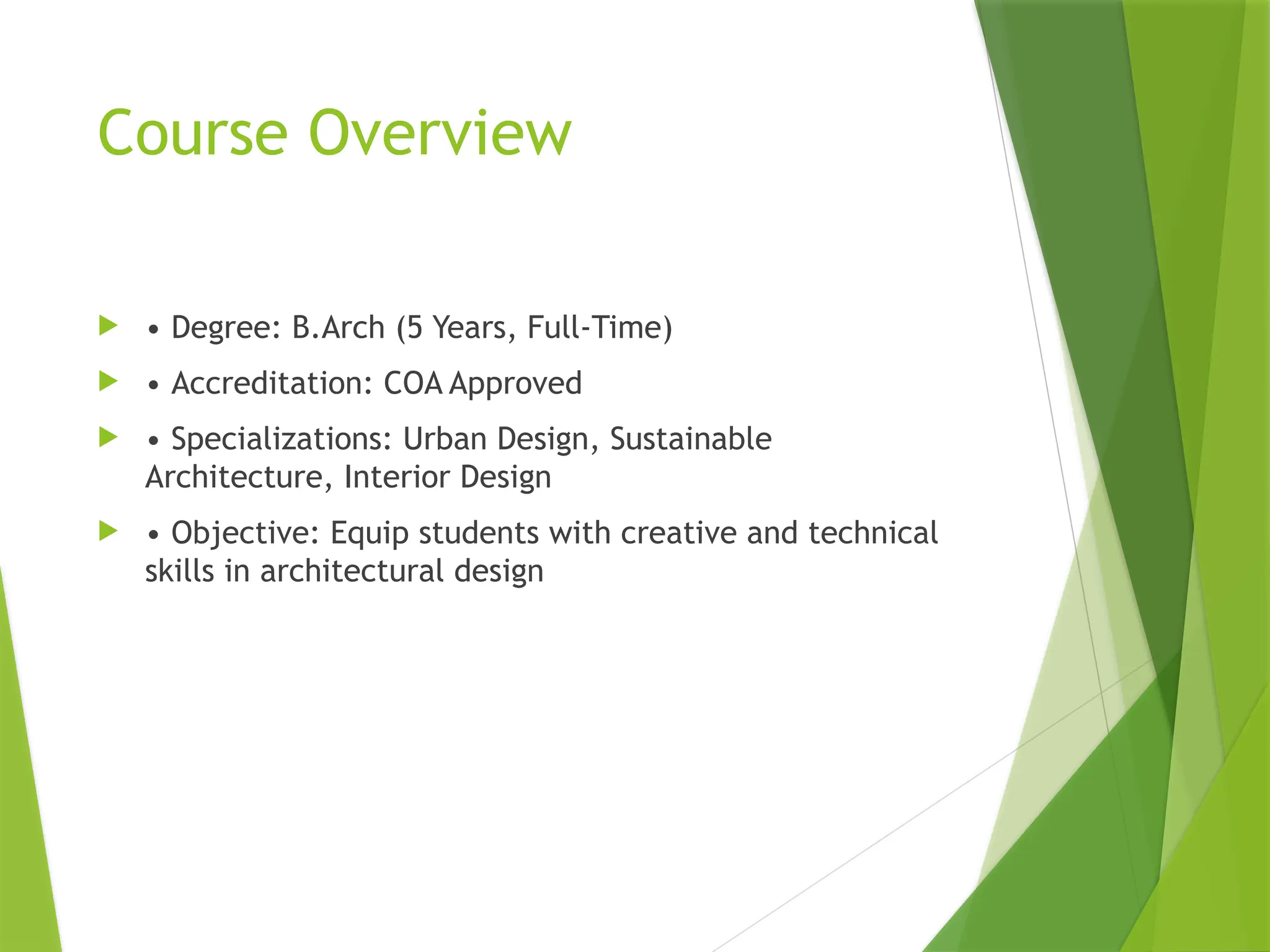 Course Overview

• Degree: B.Arch (5 Years, Full-Time)

• Accreditation: COA Approved

• Specializations: Urban Design, Sustainable Architecture, Interior Design

• Objective: Equip students with creative and technical skills in architectural design